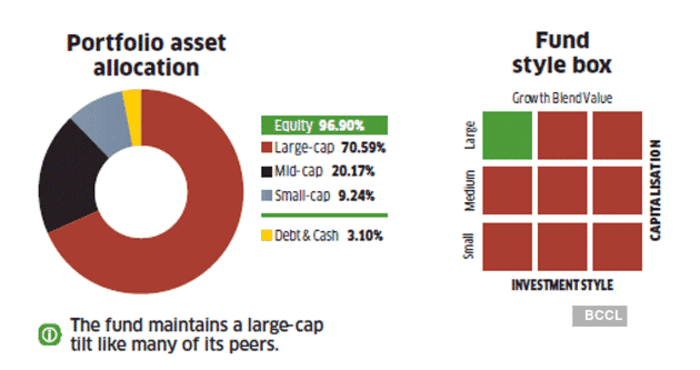 Portfolio asset allocation

Equity 96.90%
Large-cap 70.59%
Mid-cap 20.17%
Small-cap 9.24%
Debt & Cash 3.10%

The fund maintains a large-cap tilt like many of its peers.

Fund style box

Growth Blend Value

Large
Medium
Small

CAPITALISATION

INVESTMENT STYLE

BCCL